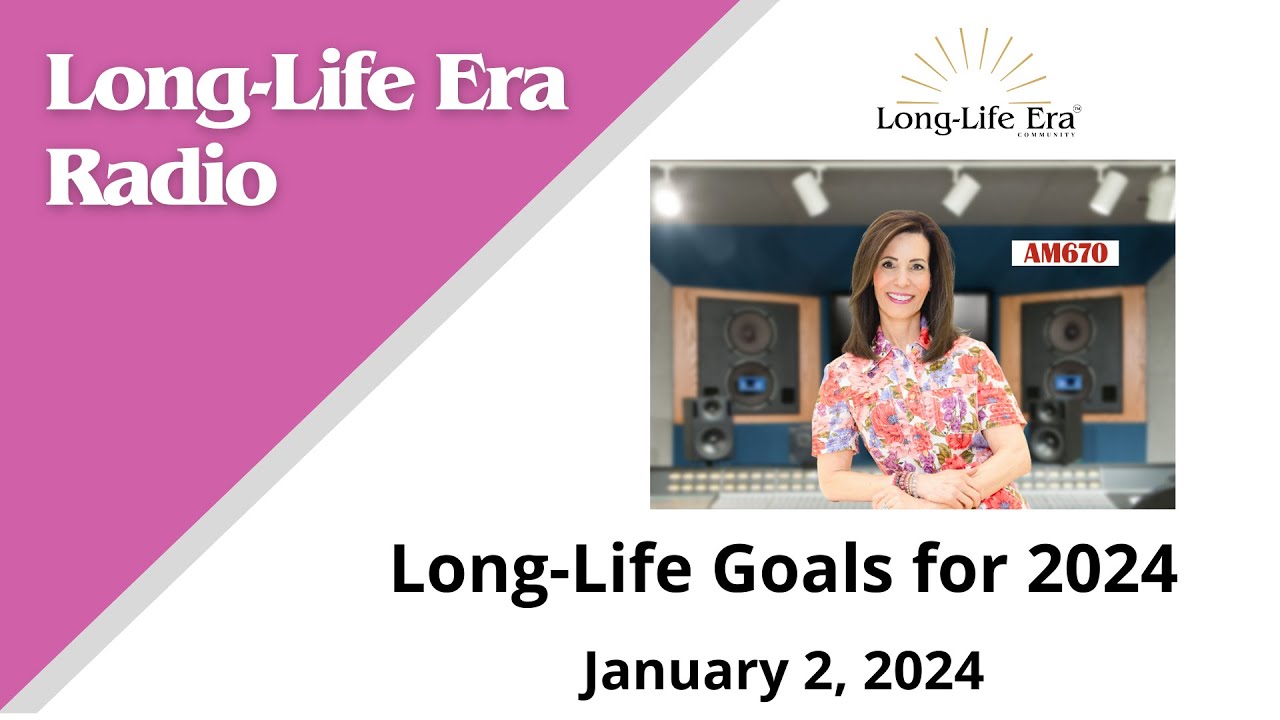 Long-Life Era Radio

Long-Life Era™
COMMUNITY

AM670

Long-Life Goals for 2024

January 2, 2024